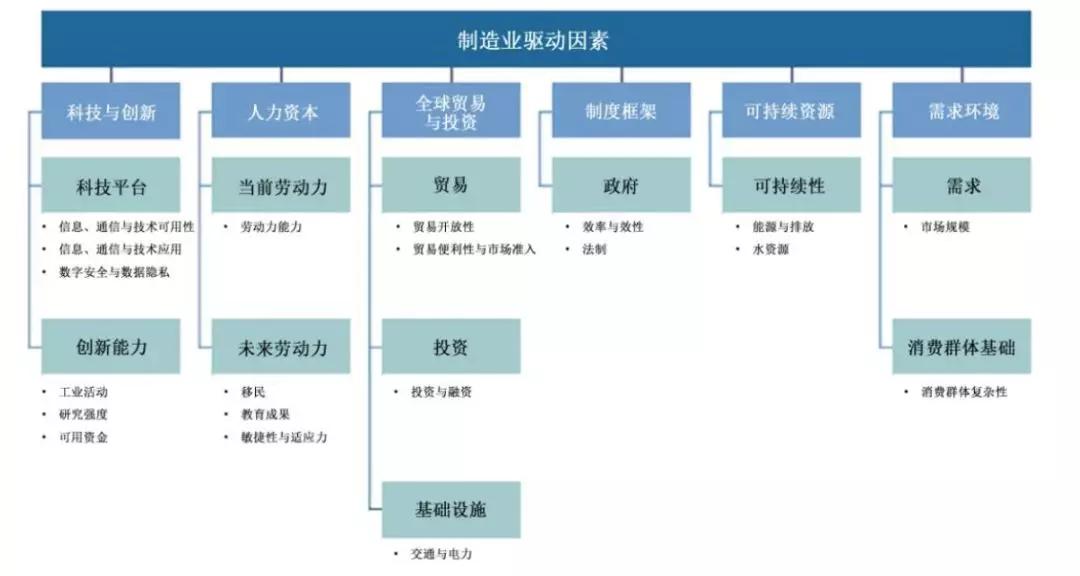 制造业驱动因素

科技与创新

科技平台
• 信息、通信与技术可用性
• 信息、通信与技术应用
• 数字安全与数据隐私

创新能力
• 工业活动
• 研究强度
• 可用资金

人力资本

当前劳动力
• 劳动力能力

未来劳动力
• 移民
• 教育成果
• 敏捷性与适应力

全球贸易与投资

贸易
• 贸易开放性
• 贸易便利性与市场准入

投资
• 投资与融资

基础设施
• 交通与电力

制度框架

政府
• 效率与效性
• 法制

可持续资源

可持续性
• 能源与排放
• 水资源

需求环境

需求
• 市场规模

消费群体基础
• 消费群体复杂性